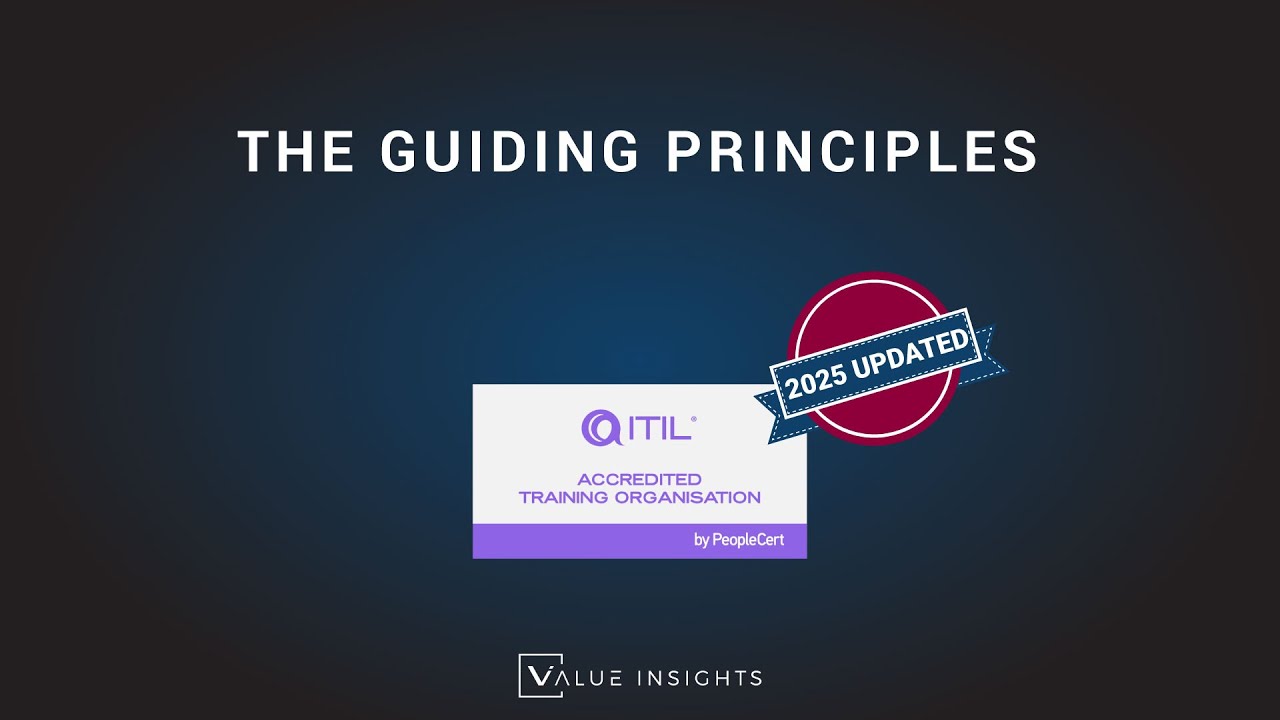 THE GUIDING PRINCIPLES

2025 UPDATED

ITIL®

ACCREDITED
TRAINING ORGANISATION

by PeopleCert

VALUE INSIGHTS